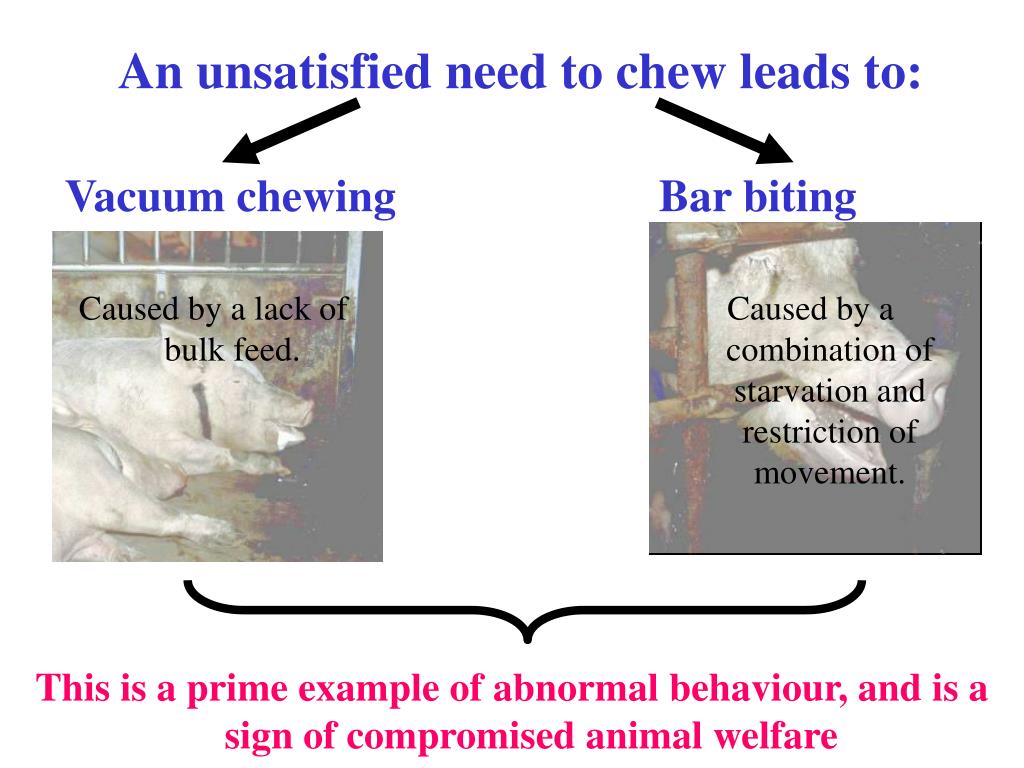 An unsatisfied need to chew leads to:

Vacuum chewing

Caused by a lack of bulk feed.

Bar biting

Caused by a combination of starvation and restriction of movement.

This is a prime example of abnormal behaviour, and is a sign of compromised animal welfare